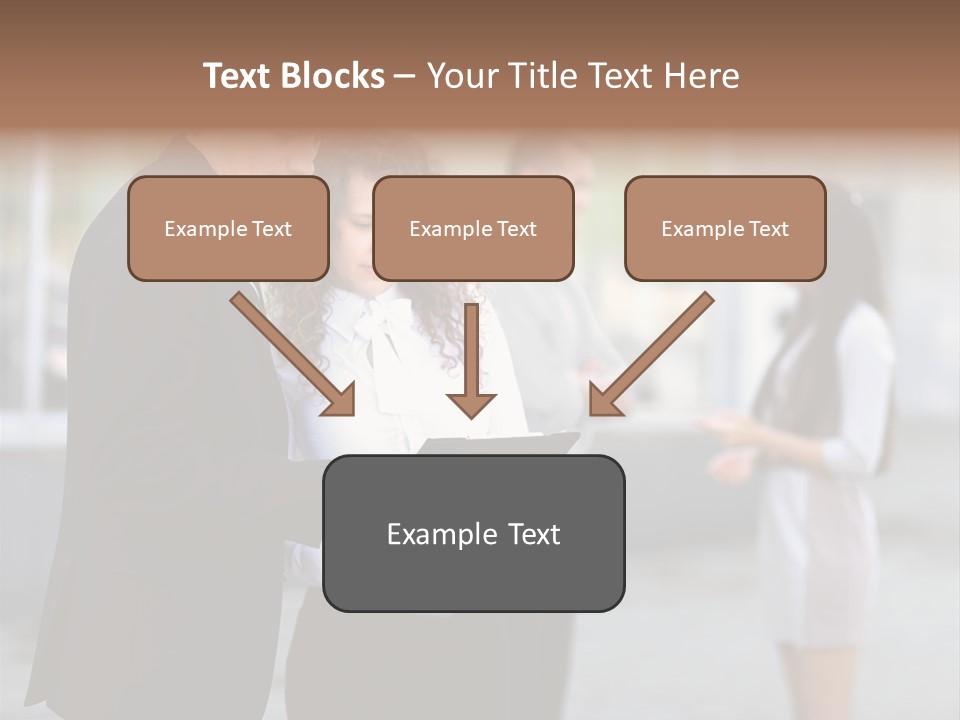 Text Blocks – Your Title Text Here

Example Text

Example Text

Example Text

Example Text